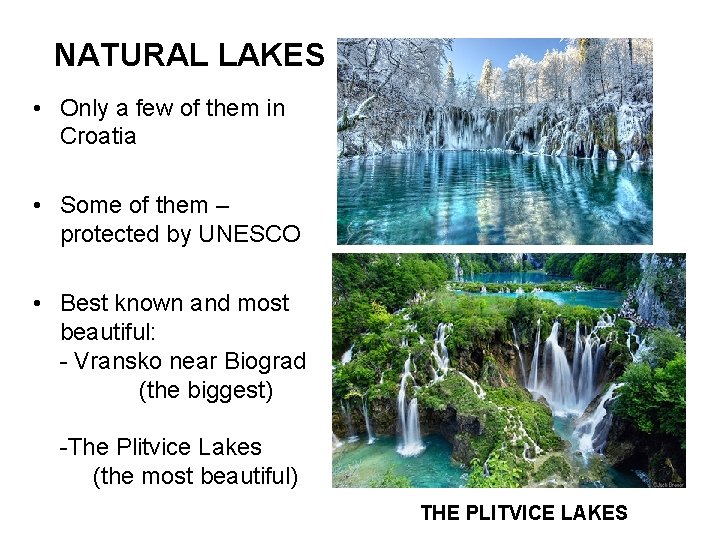 NATURAL LAKES

• Only a few of them in Croatia

• Some of them – protected by UNESCO

• Best known and most beautiful:
- Vransko near Biograd (the biggest)

-The Plitvice Lakes (the most beautiful)

THE PLITVICE LAKES